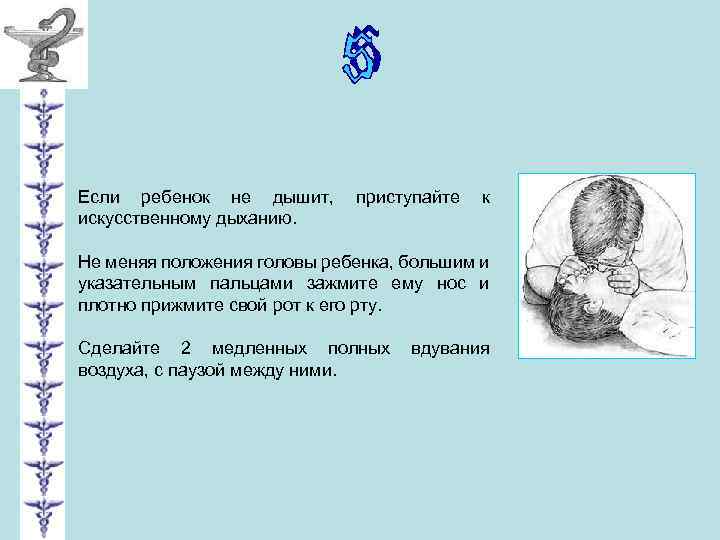 5

Если ребенок не дышит, приступайте к искусственному дыханию.

Не меняя положения головы ребенка, большим и указательным пальцами зажмите ему нос и плотно прижмите свой рот к его рту.

Сделайте 2 медленных полных вдувания воздуха, с паузой между ними.